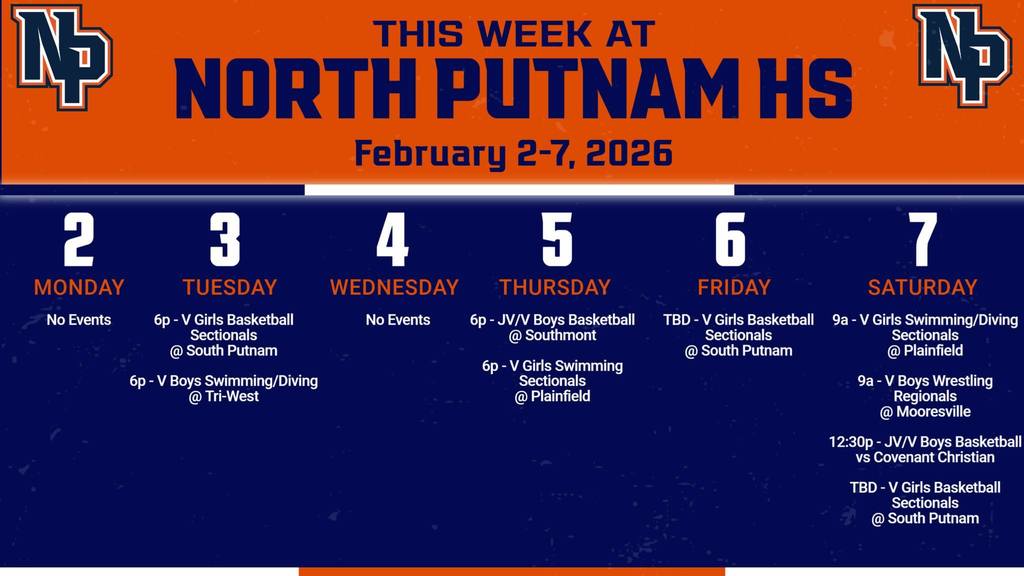 NP

THIS WEEK AT
NORTH PUTNAM HS
February 2-7, 2026

NP

2
MONDAY
No Events

3
TUESDAY
6p - V Girls Basketball Sectionals @ South Putnam

6p - V Boys Swimming/Diving @ Tri-West

4
WEDNESDAY
No Events

5
THURSDAY
6p - JV/V Boys Basketball @ Southmont

6p - V Girls Swimming Sectionals @ Plainfield

6
FRIDAY
TBD - V Girls Basketball Sectionals @ South Putnam

7
SATURDAY
9a - V Girls Swimming/Diving Sectionals @ Plainfield

9a - V Boys Wrestling Regionals @ Mooresville

12:30p - JV/V Boys Basketball vs Covenant Christian

TBD - V Girls Basketball Sectionals @ South Putnam